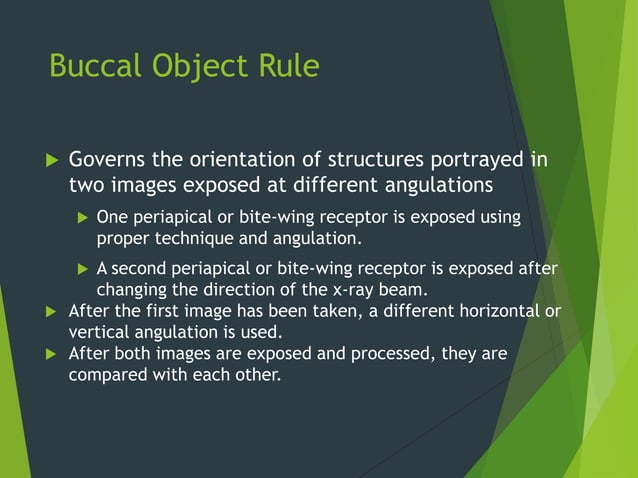 Buccal Object Rule

Governs the orientation of structures portrayed in two images exposed at different angulations

One periapical or bite-wing receptor is exposed using proper technique and angulation.

A second periapical or bite-wing receptor is exposed after changing the direction of the x-ray beam.

After the first image has been taken, a different horizontal or vertical angulation is used.

After both images are exposed and processed, they are compared with each other.